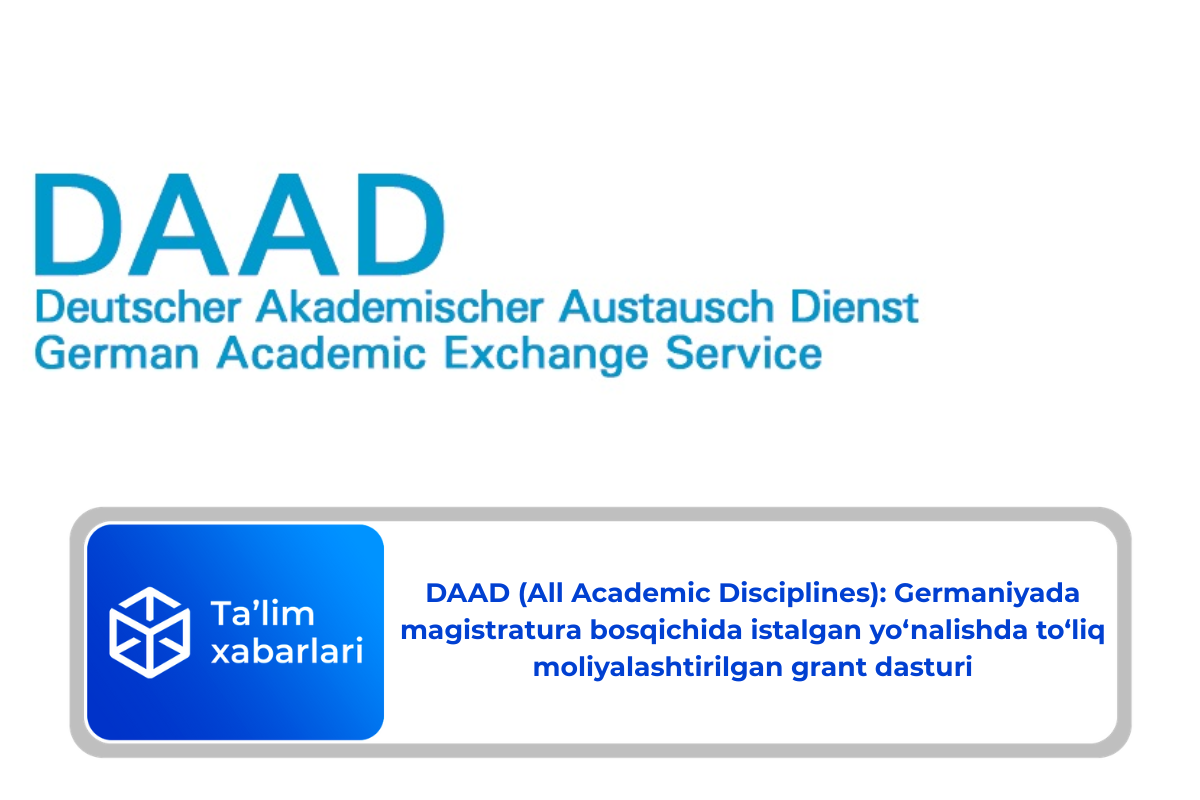 DAAD
Deutscher Akademischer Austausch Dienst
German Academic Exchange Service

Ta’lim xabarlari

DAAD (All Academic Disciplines): Germaniyada magistratura bosqichida istalgan yo‘nalishda to‘liq moliyalashtirilgan grant dasturi